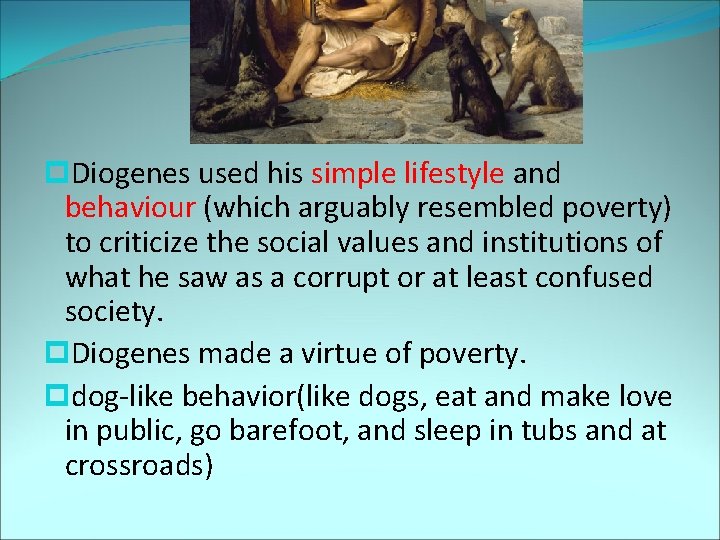 Diogenes used his simple lifestyle and behaviour (which arguably resembled poverty) to criticize the social values and institutions of what he saw as a corrupt or at least confused society.

Diogenes made a virtue of poverty.

dog-like behavior(like dogs, eat and make love in public, go barefoot, and sleep in tubs and at crossroads)